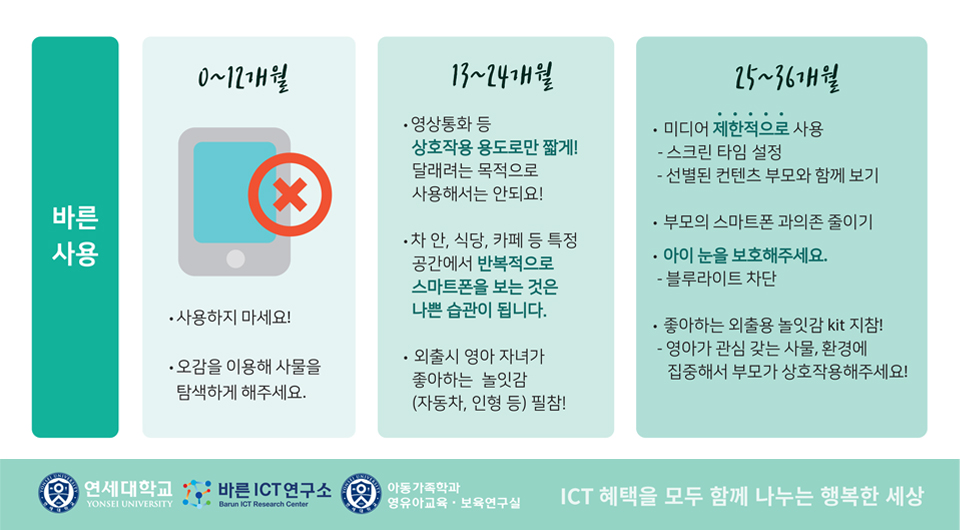 바른 사용

0~12개월

• 사용하지 마세요!

• 오감을 이용해 사물을 탐색하게 해주세요.

13~24개월

• 영상통화 등 상호작용 용도로만 짧게! 달래려는 목적으로 사용해서는 안되요!

• 차 안, 식당, 카페 등 특정 공간에서 반복적으로 스마트폰을 보는 것은 나쁜 습관이 됩니다.

• 외출시 영아 자녀가 좋아하는 놀잇감 (자동차, 인형 등) 필참!

25~36개월

• 미디어 제한적으로 사용
- 스크린 타임 설정
- 선별된 컨텐츠 부모와 함께 보기

• 부모의 스마트폰 과의존 줄이기

• 아이 눈을 보호해주세요.
- 블루라이트 차단

• 좋아하는 외출용 놀잇감 kit 지참!
- 영아가 관심 갖는 사물, 환경에 집중해서 부모가 상호작용해주세요!

연세대학교 YONSEI UNIVERSITY

바른 ICT 연구소 Barun ICT Research Center

아동가족학과 영유아교육 · 보육연구실

ICT 혜택을 모두 함께 나누는 행복한 세상